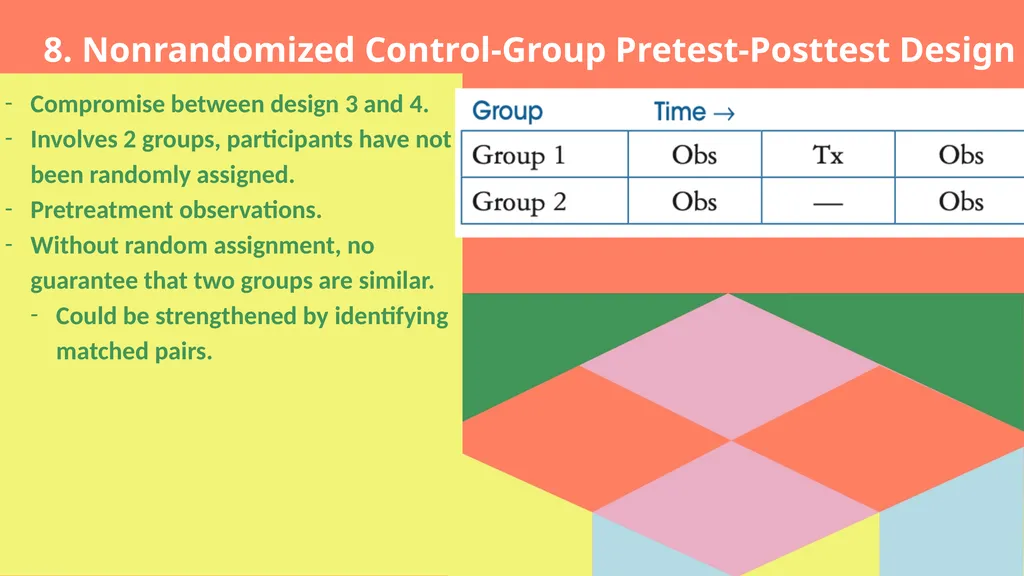 8. Nonrandomized Control-Group Pretest-Posttest Design

- Compromise between design 3 and 4.
- Involves 2 groups, participants have not been randomly assigned.
- Pretreatment observations.
- Without random assignment, no guarantee that two groups are similar.
  - Could be strengthened by identifying matched pairs.

| Group | Time → | | |
|---|---|---|---|
| Group 1 | Obs | Tx | Obs |
| Group 2 | Obs | — | Obs |